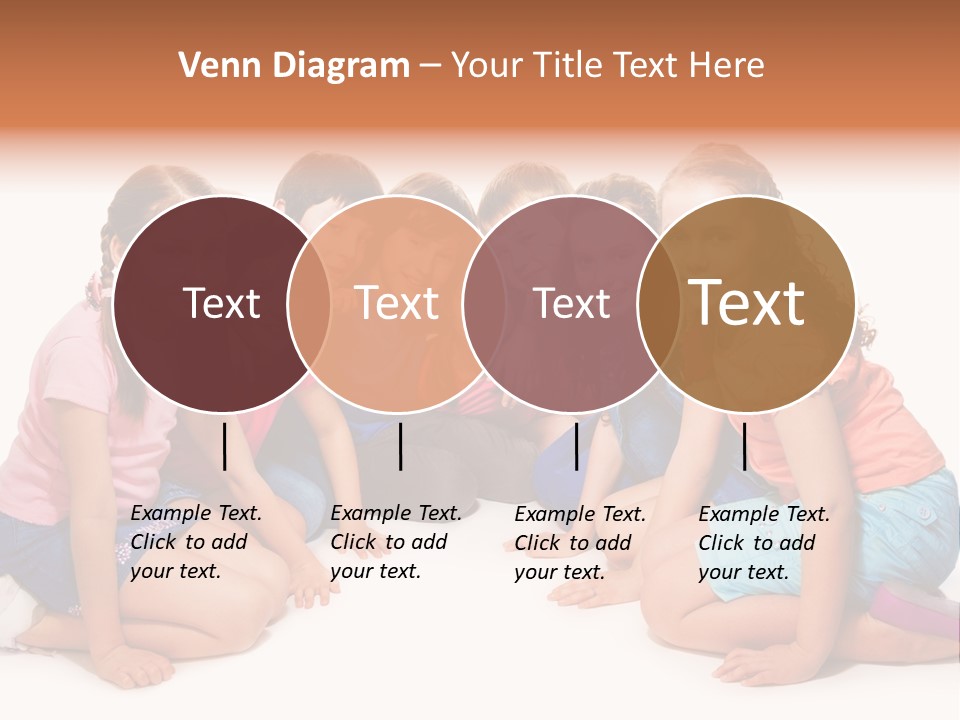 Venn Diagram – Your Title Text Here

Text

Text

Text

Text

Example Text. Click to add your text.

Example Text. Click to add your text.

Example Text. Click to add your text.

Example Text. Click to add your text.